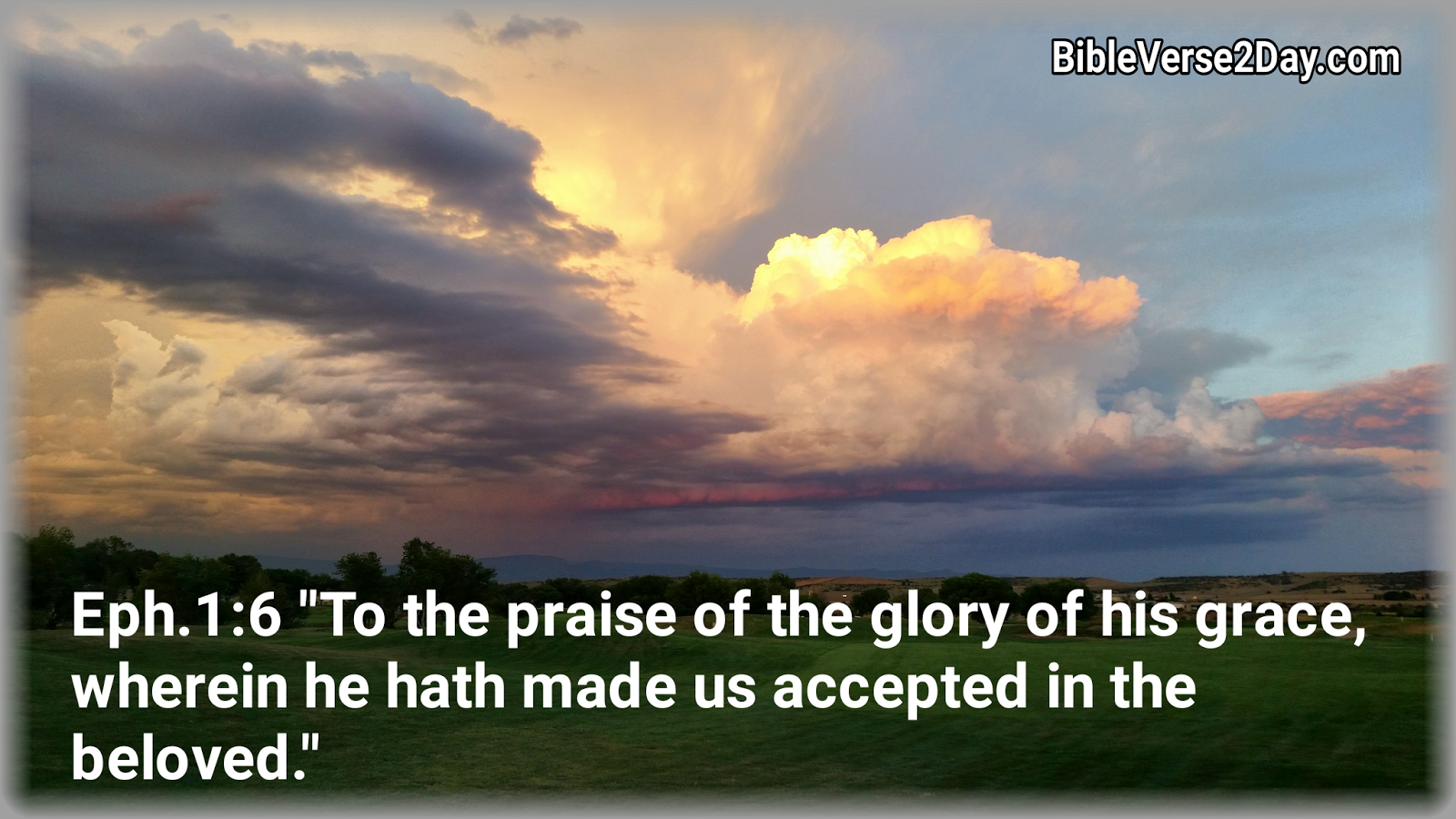 BibleVerse2Day.com

Eph.1:6 "To the praise of the glory of his grace, wherein he hath made us accepted in the beloved."